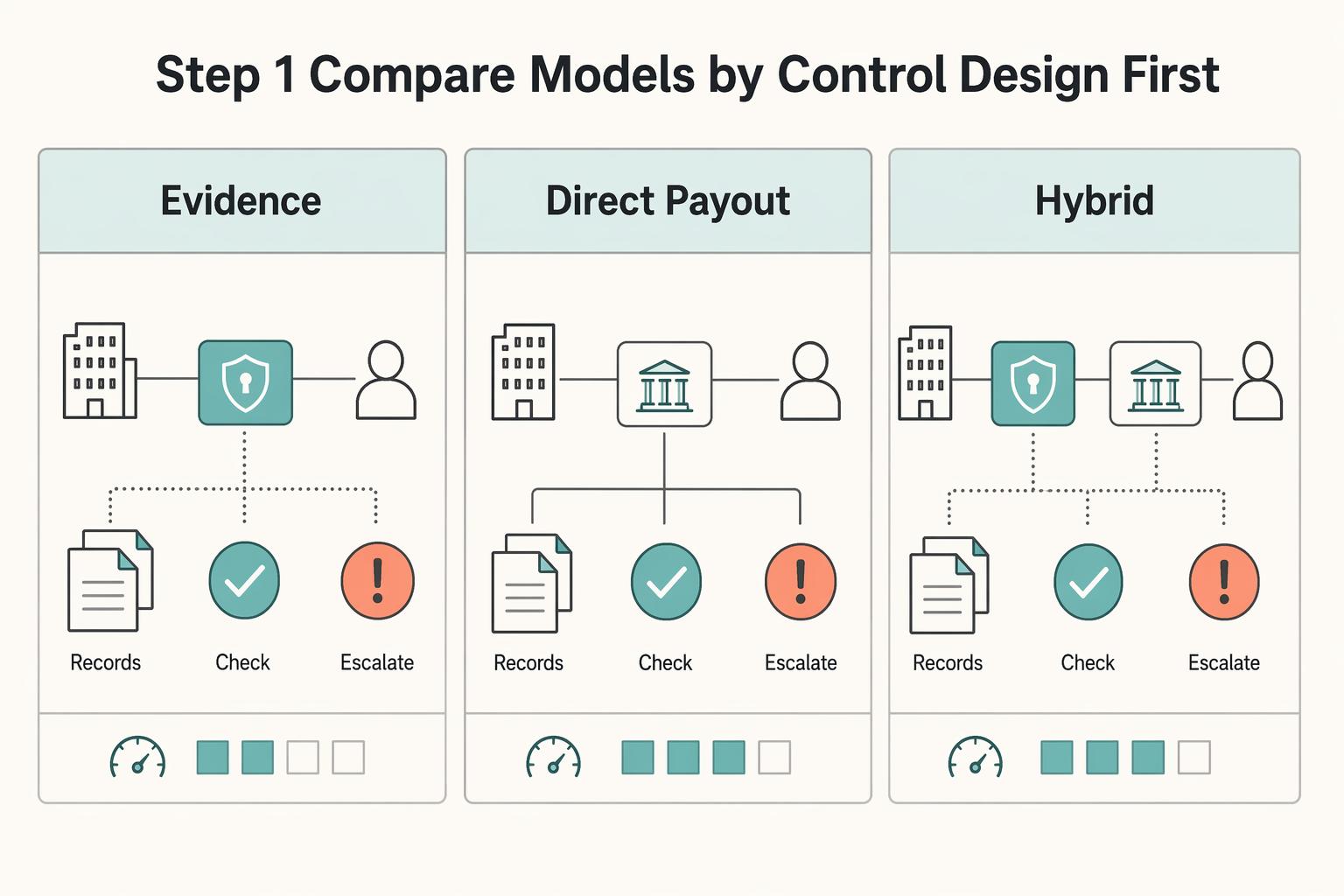 Step 1 Compare Models by Control Design First

Evidence

Records

Check

Escalate

Direct Payout

Records

Check

Escalate

Hybrid

Records

Check

Escalate